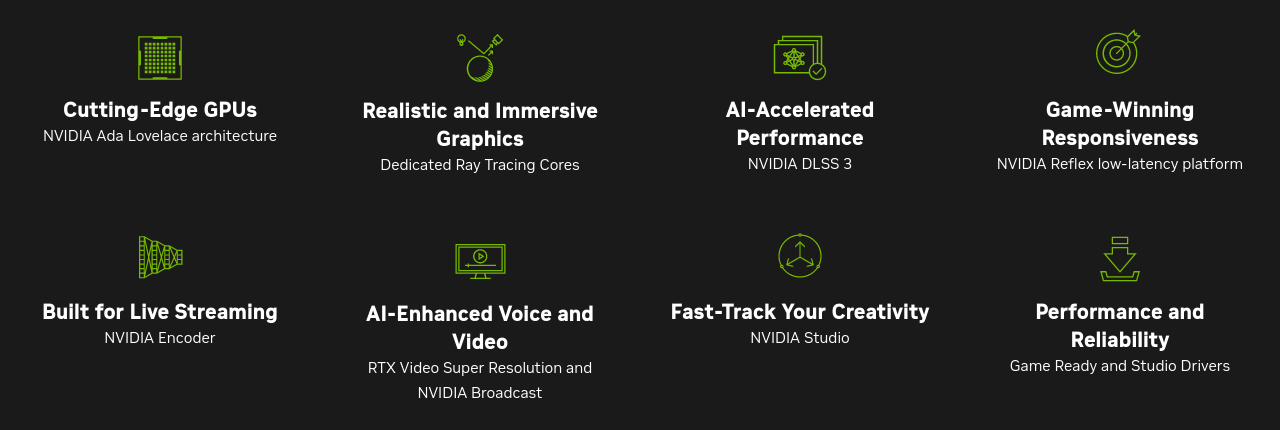 Cutting-Edge GPUs
NVIDIA Ada Lovelace architecture

Realistic and Immersive Graphics
Dedicated Ray Tracing Cores

AI-Accelerated Performance
NVIDIA DLSS 3

Game-Winning Responsiveness
NVIDIA Reflex low-latency platform

Built for Live Streaming
NVIDIA Encoder

AI-Enhanced Voice and Video
RTX Video Super Resolution and NVIDIA Broadcast

Fast-Track Your Creativity
NVIDIA Studio

Performance and Reliability
Game Ready and Studio Drivers